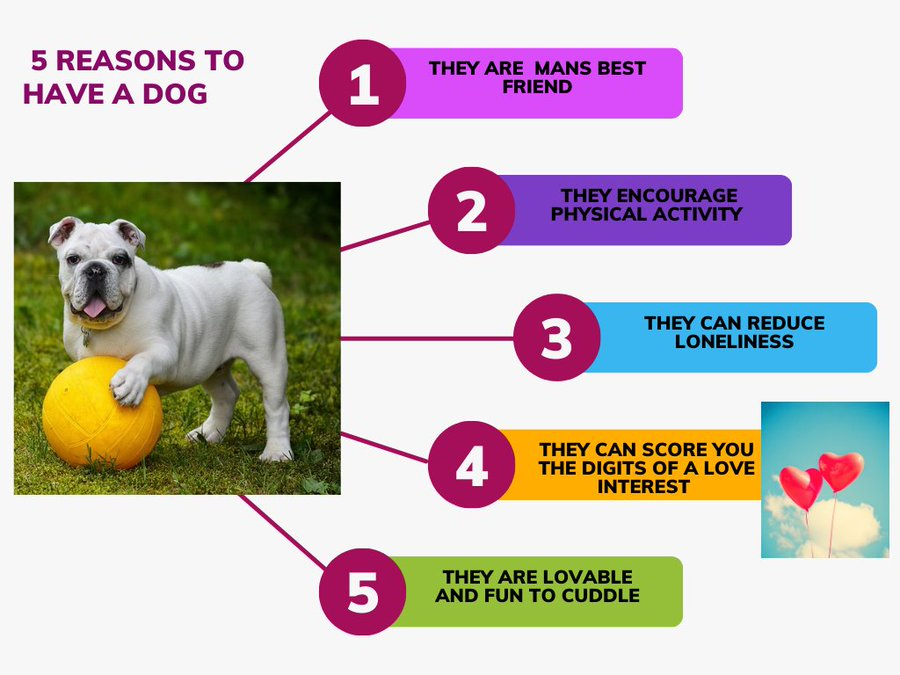 5 REASONS TO HAVE A DOG

1 THEY ARE MANS BEST FRIEND

2 THEY ENCOURAGE PHYSICAL ACTIVITY

3 THEY CAN REDUCE LONELINESS

4 THEY CAN SCORE YOU THE DIGITS OF A LOVE INTEREST

5 THEY ARE LOVABLE AND FUN TO CUDDLE